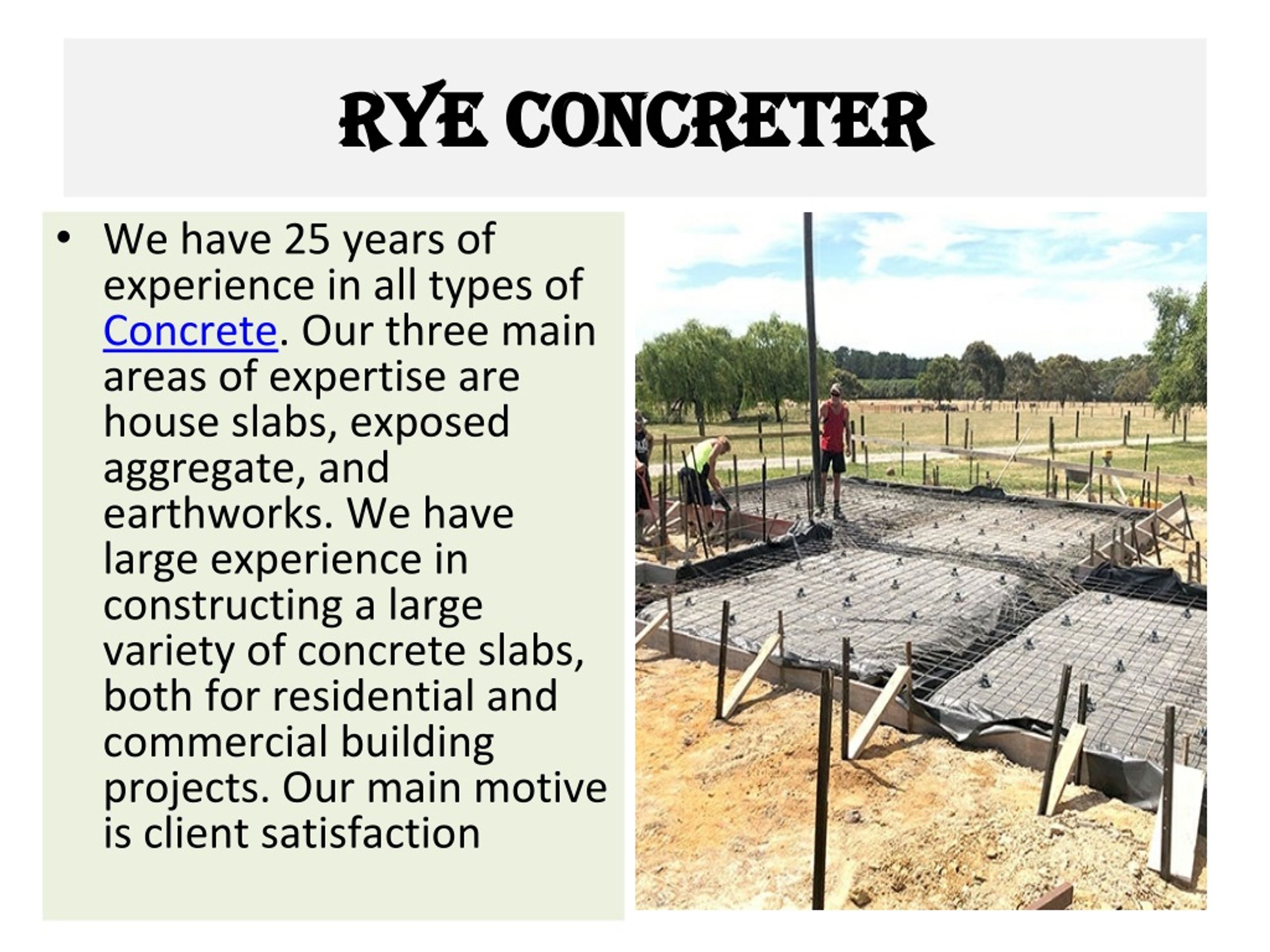 RYE CONCRETER

• We have 25 years of experience in all types of Concrete. Our three main areas of expertise are house slabs, exposed aggregate, and earthworks. We have large experience in constructing a large variety of concrete slabs, both for residential and commercial building projects. Our main motive is client satisfaction